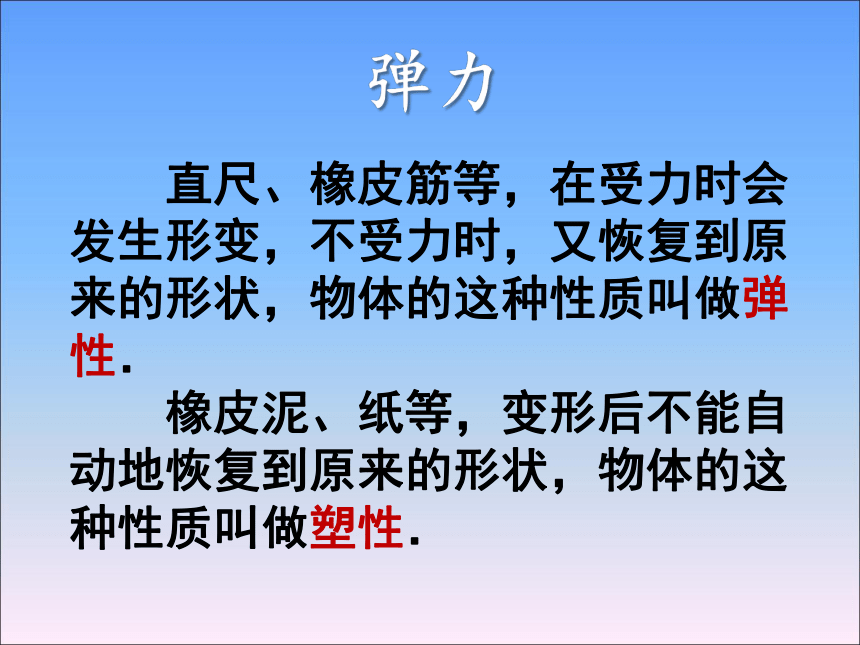 弹力

直尺、橡皮筋等，在受力时会发生形变，不受力时，又恢复到原来的形状，物体的这种性质叫做弹性.

橡皮泥、纸等，变形后不能自动地恢复到原来的形状，物体的这种性质叫做塑性.